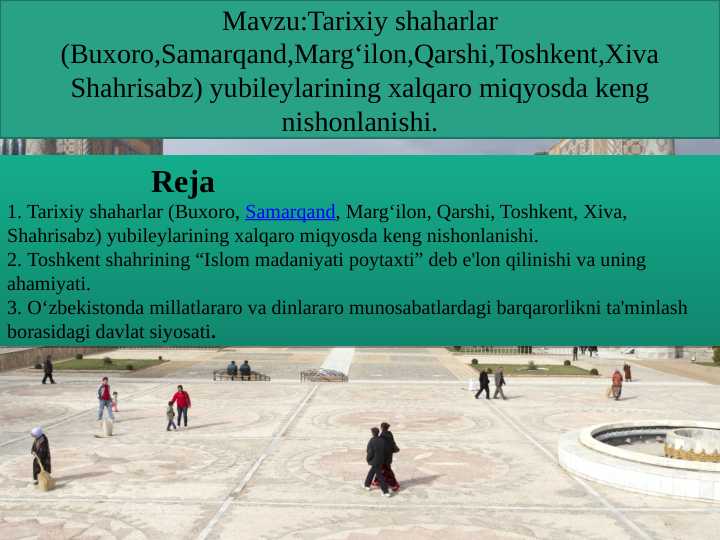 Mavzu:Tarixiy shaharlar (Buxoro,Samarqand,Marg‘ilon,Qarshi,Toshkent,Xiva Shahrisabz) yubileylarining xalqaro miqyosda keng nishonlanishi.

Reja

1. Tarixiy shaharlar (Buxoro, Samarqand, Marg‘ilon, Qarshi, Toshkent, Xiva, Shahrisabz) yubileylarining xalqaro miqyosda keng nishonlanishi.
2. Toshkent shahrining “Islom madaniyati poytaxti” deb e'lon qilinishi va uning ahamiyati.
3. O‘zbekistonda millatlararo va dinlararo munosabatlardagi barqarorlikni ta'minlash borasidagi davlat siyosati.